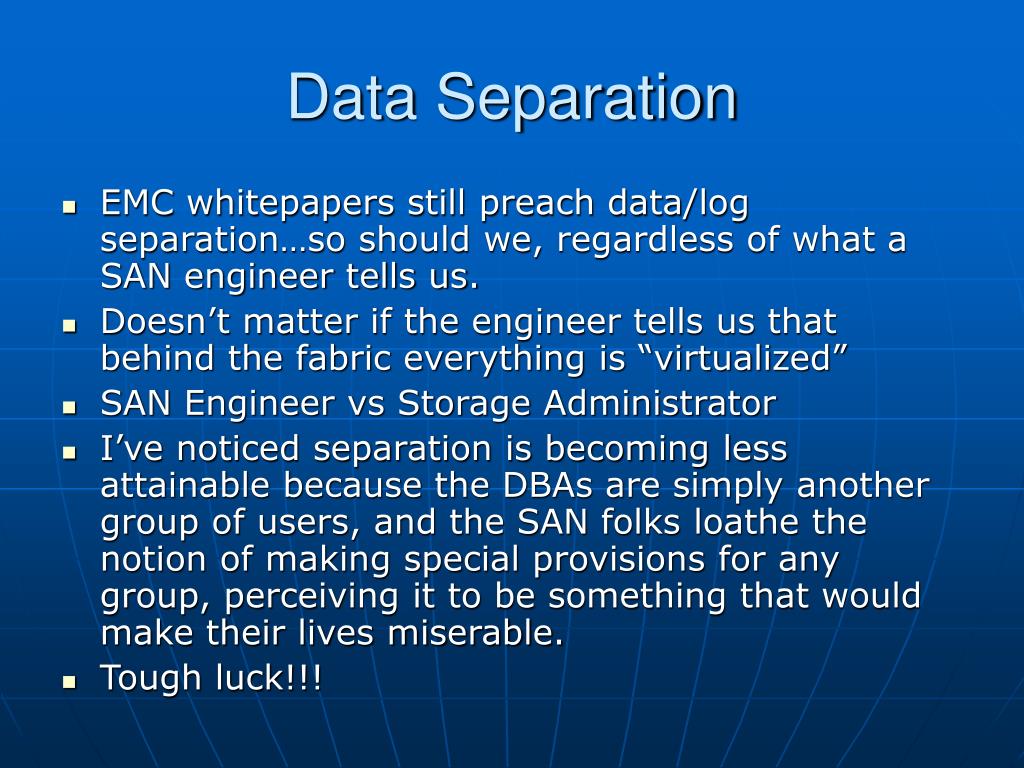 Data Separation

- EMC whitepapers still preach data/log separation…so should we, regardless of what a SAN engineer tells us.
- Doesn’t matter if the engineer tells us that behind the fabric everything is “virtualized”
- SAN Engineer vs Storage Administrator
- I’ve noticed separation is becoming less attainable because the DBAs are simply another group of users, and the SAN folks loathe the notion of making special provisions for any group, perceiving it to be something that would make their lives miserable.
- Tough luck!!!